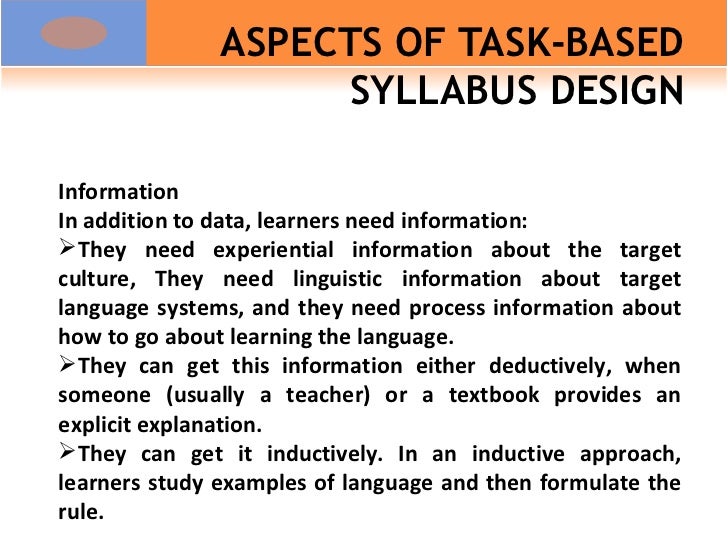 ASPECTS OF TASK-BASED SYLLABUS DESIGN

Information
In addition to data, learners need information:
➢They need experiential information about the target culture, They need linguistic information about target language systems, and they need process information about how to go about learning the language.
➢They can get this information either deductively, when someone (usually a teacher) or a textbook provides an explicit explanation.
➢They can get it inductively. In an inductive approach, learners study examples of language and then formulate the rule.